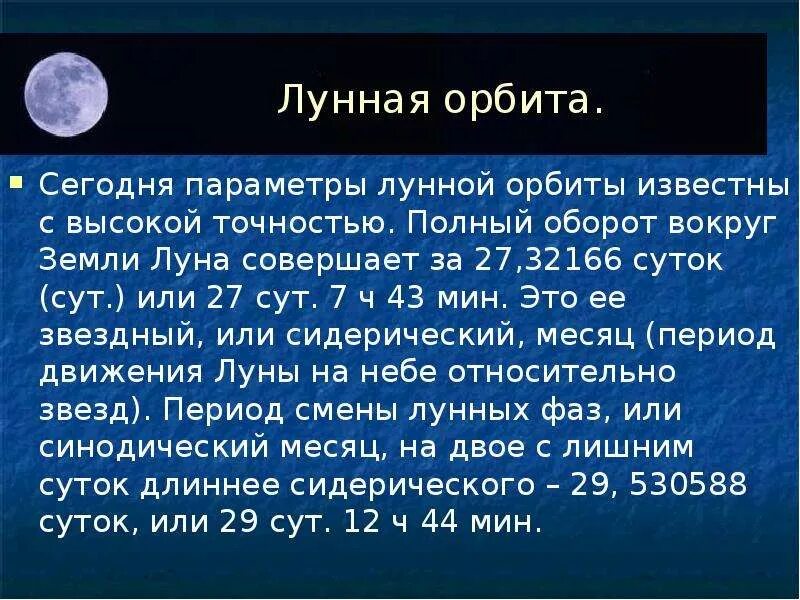 Лунная орбита.

Сегодня параметры лунной орбиты известны с высокой точностью. Полный оборот вокруг Земли Луна совершает за 27,32166 суток (сут.) или 27 сут. 7 ч 43 мин. Это ее звездный, или сидерический, месяц (период движения Луны на небе относительно звезд). Период смены лунных фаз, или синодический месяц, на двое с лишним суток длиннее сидерического – 29, 530588 суток, или 29 сут. 12 ч 44 мин.